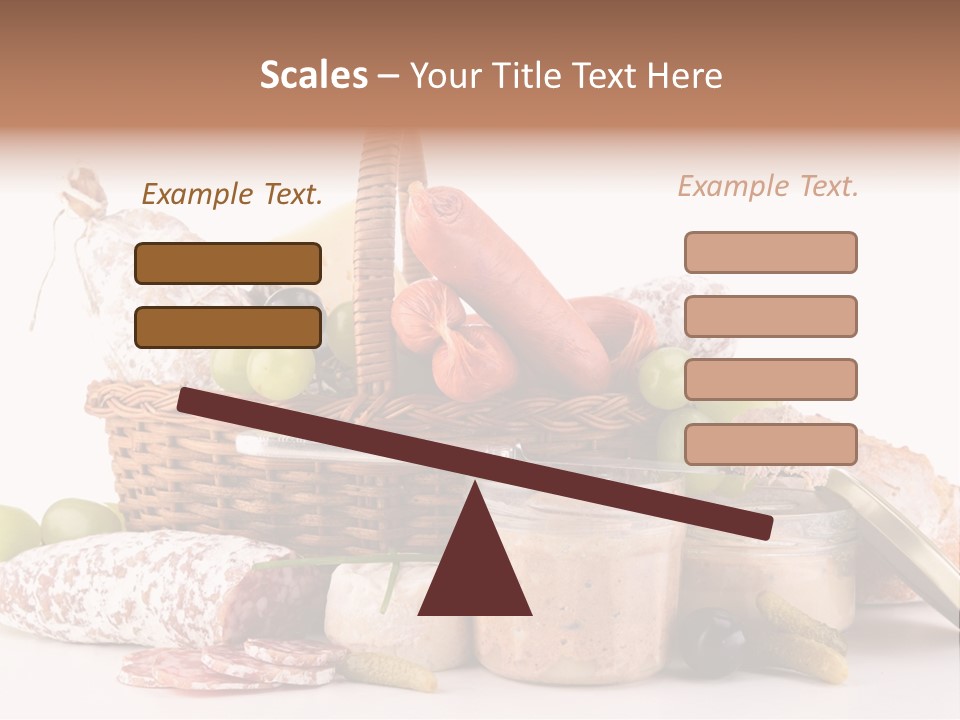 Scales – Your Title Text Here

Example Text.

Example Text.